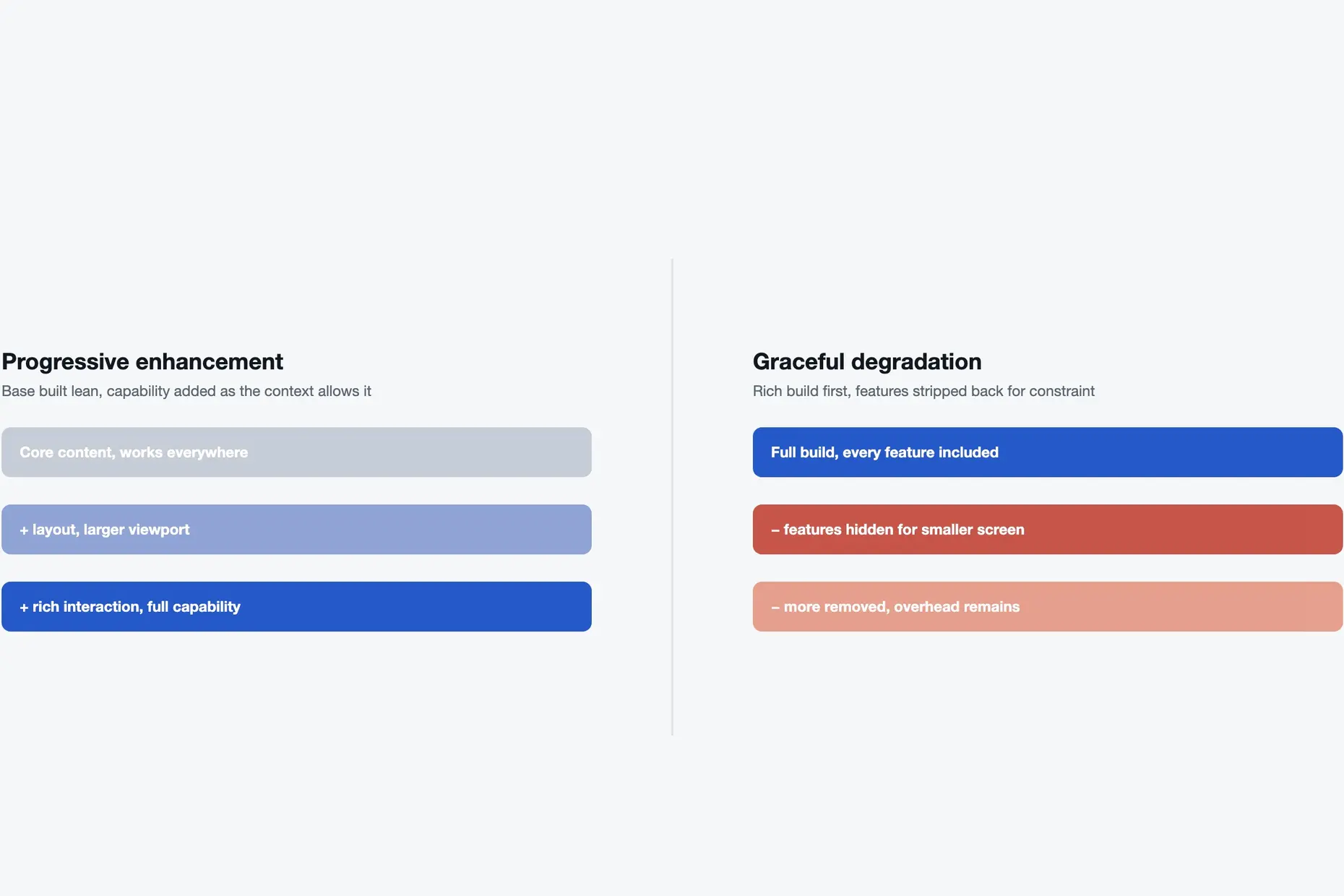 Progressive enhancement
Base built lean, capability added as the context allows it

Core content, works everywhere

+ layout, larger viewport

+ rich interaction, full capability

Graceful degradation
Rich build first, features stripped back for constraint

Full build, every feature included

– features hidden for smaller screen

– more removed, overhead remains